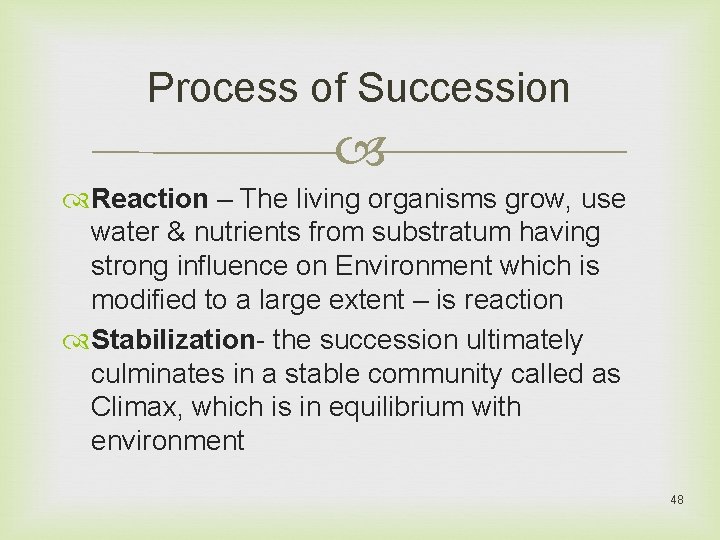 Process of Succession

Reaction – The living organisms grow, use water & nutrients from substratum having strong influence on Environment which is modified to a large extent – is reaction

Stabilization- the succession ultimately culminates in a stable community called as Climax, which is in equilibrium with environment

48